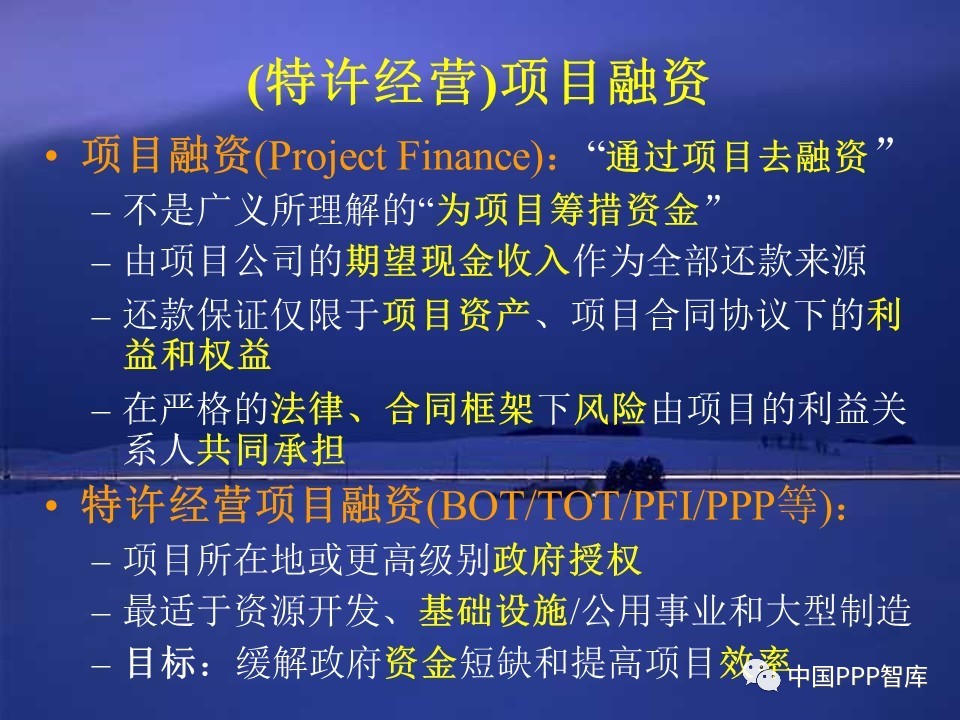 (特许经营)项目融资

• 项目融资(Project Finance)：“通过项目去融资”
  – 不是广义所理解的“为项目筹措资金”
  – 由项目公司的期望现金收入作为全部还款来源
  – 还款保证仅限于项目资产、项目合同协议下的利益和权益
  – 在严格的法律、合同框架下风险由项目的利益关系人共同承担

• 特许经营项目融资(BOT/TOT/PFI/PPP等)：
  – 项目所在地或更高级别政府授权
  – 最适于资源开发、基础设施/公用事业和大型制造
  – 目标：缓解政府资金短缺和提高项目效率

中国PPP智库